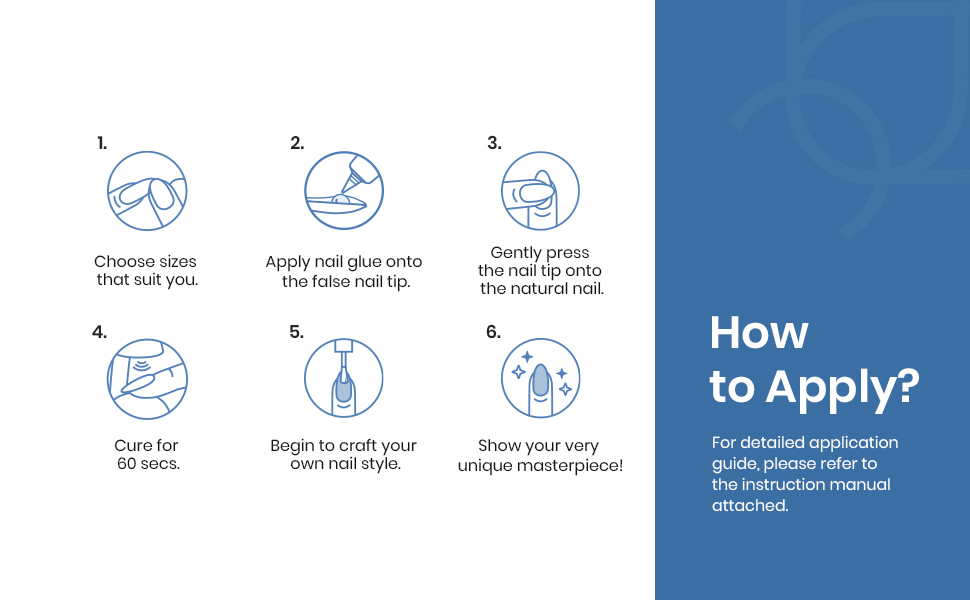 1.
Choose sizes that suit you.

2.
Apply nail glue onto the false nail tip.

3.
Gently press the nail tip onto the natural nail.

4.
Cure for 60 secs.

5.
Begin to craft your own nail style.

6.
Show your very unique masterpiece!

How to Apply?

For detailed application guide, please refer to the instruction manual attached.